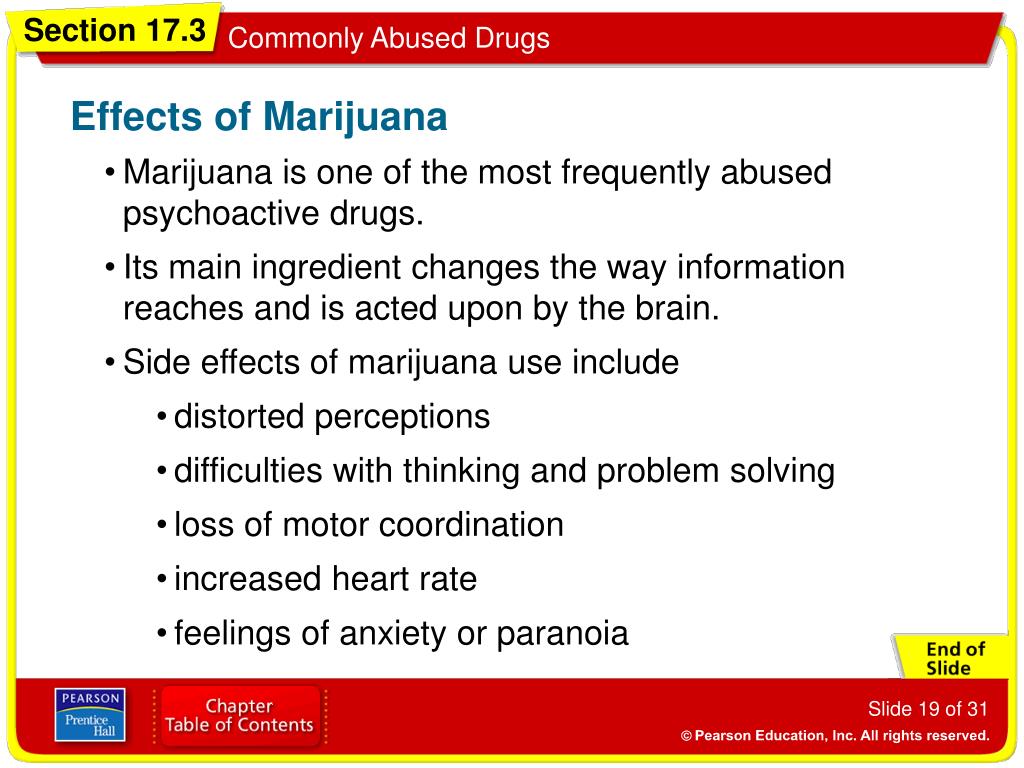 Section 17.3 Commonly Abused Drugs

Effects of Marijuana

• Marijuana is one of the most frequently abused psychoactive drugs.

• Its main ingredient changes the way information reaches and is acted upon by the brain.

• Side effects of marijuana use include

• distorted perceptions

• difficulties with thinking and problem solving

• loss of motor coordination

• increased heart rate

• feelings of anxiety or paranoia

End of Slide

PEARSON Prentice Hall

Chapter Table of Contents

Slide 19 of 31

© Pearson Education, Inc. All rights reserved.